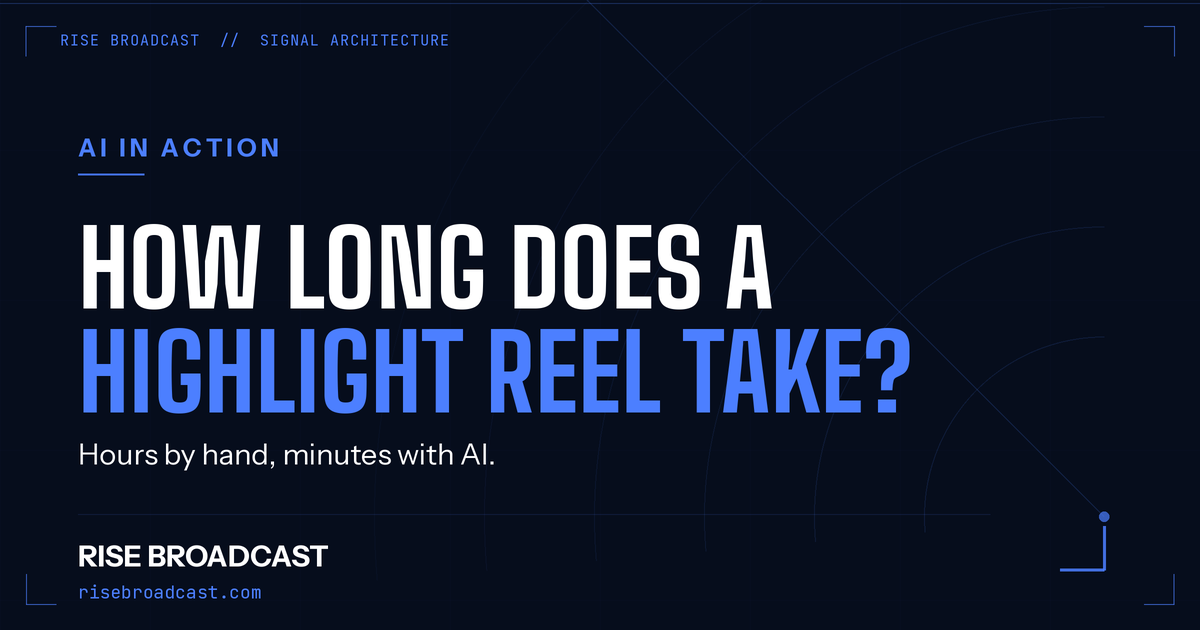 RISE BROADCAST // SIGNAL ARCHITECTURE

AI IN ACTION

HOW LONG DOES A HIGHLIGHT REEL TAKE?

Hours by hand, minutes with AI.

RISE BROADCAST

risebroadcast.com